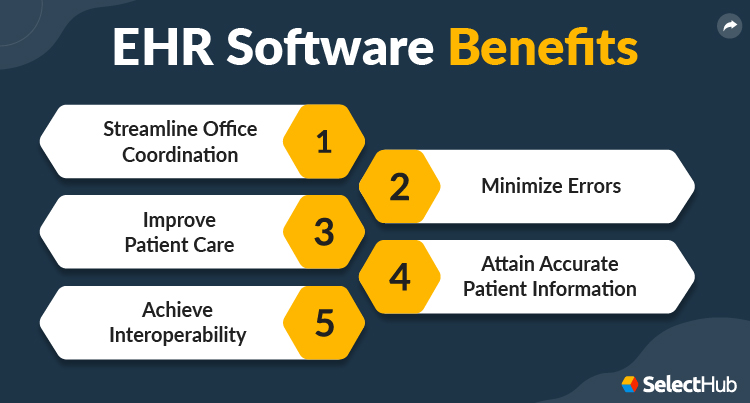 EHR Software Benefits

Streamline Office Coordination 1

2 Minimize Errors

Improve Patient Care 3

4 Attain Accurate Patient Information

Achieve Interoperability 5

SelectHub